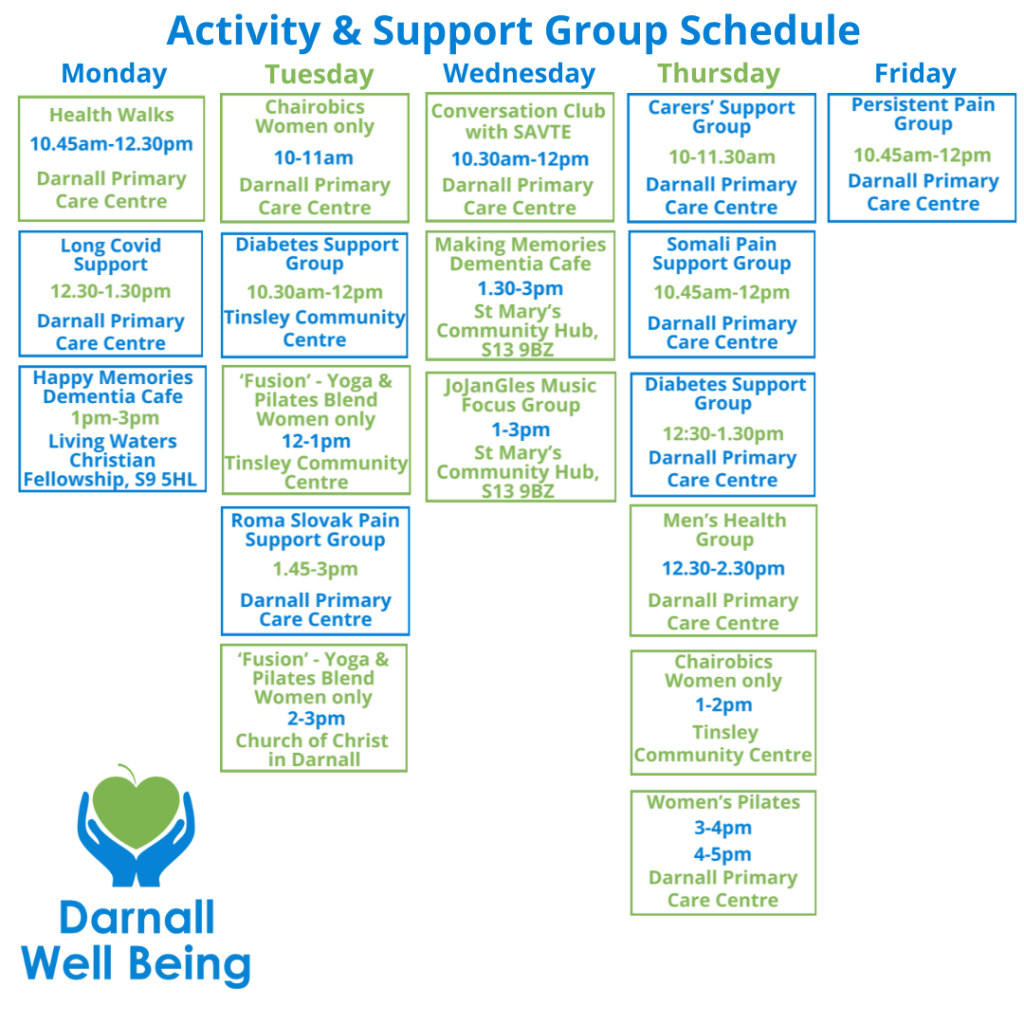 Activity & Support Group Schedule

Monday

Health Walks
10.45am-12.30pm
Darnall Primary Care Centre

Long Covid Support
12.30-1.30pm
Darnall Primary Care Centre

Happy Memories Dementia Cafe
1pm-3pm
Living Waters Christian Fellowship, S9 5HL

Tuesday

Chairobics Women only
10-11am
Darnall Primary Care Centre

Diabetes Support Group
10.30am-12pm
Tinsley Community Centre

'Fusion' - Yoga & Pilates Blend Women only
12-1pm
Tinsley Community Centre

Roma Slovak Pain Support Group
1.45-3pm
Darnall Primary Care Centre

'Fusion' - Yoga & Pilates Blend Women only
2-3pm
Church of Christ in Darnall

Wednesday

Conversation Club with SAVTE
10.30am-12pm
Darnall Primary Care Centre

Making Memories Dementia Cafe
1.30-3pm
St Mary's Community Hub, S13 9BZ

JoJanGles Music Focus Group
1-3pm
St Mary's Community Hub, S13 9BZ

Thursday

Carers' Support Group
10-11.30am
Darnall Primary Care Centre

Somali Pain Support Group
10.45am-12pm
Darnall Primary Care Centre

Diabetes Support Group
12:30-1.30pm
Darnall Primary Care Centre

Men's Health Group
12.30-2.30pm
Darnall Primary Care Centre

Chairobics Women only
1-2pm
Tinsley Community Centre

Women's Pilates
3-4pm
4-5pm
Darnall Primary Care Centre

Friday

Persistent Pain Group
10.45am-12pm
Darnall Primary Care Centre

Darnall Well Being